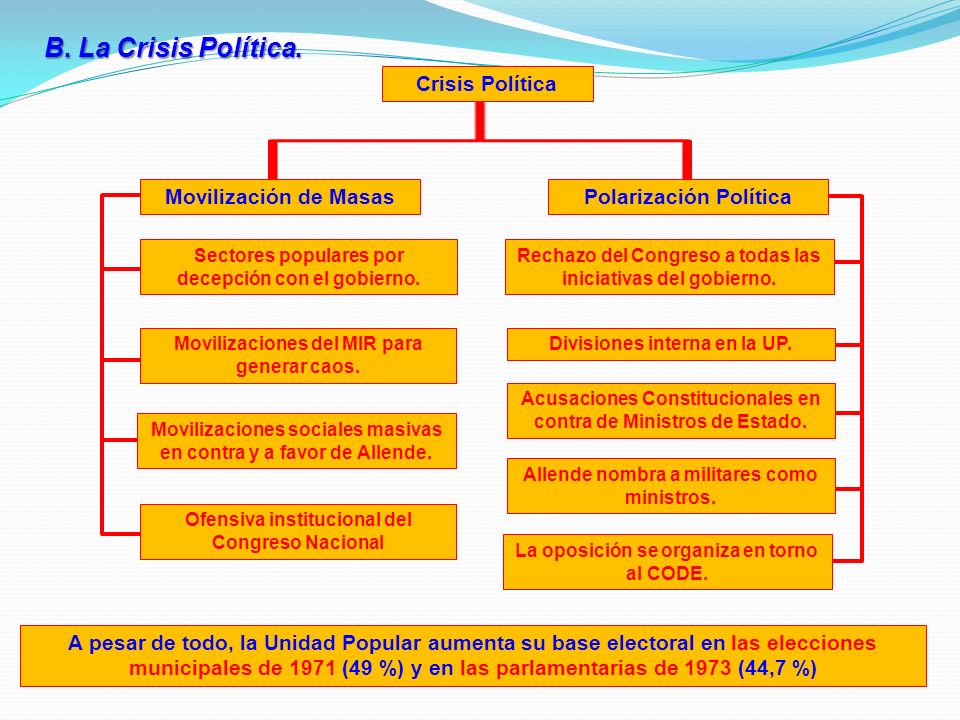 B. La Crisis Política.

Crisis Política

Movilización de Masas

Sectores populares por decepción con el gobierno.

Movilizaciones del MIR para generar caos.

Movilizaciones sociales masivas en contra y a favor de Allende.

Ofensiva institucional del Congreso Nacional

Polarización Política

Rechazo del Congreso a todas las iniciativas del gobierno.

Divisiones interna en la UP.

Acusaciones Constitucionales en contra de Ministros de Estado.

Allende nombra a militares como ministros.

La oposición se organiza en torno al CODE.

A pesar de todo, la Unidad Popular aumenta su base electoral en las elecciones municipales de 1971 (49 %) y en las parlamentarias de 1973 (44,7 %)